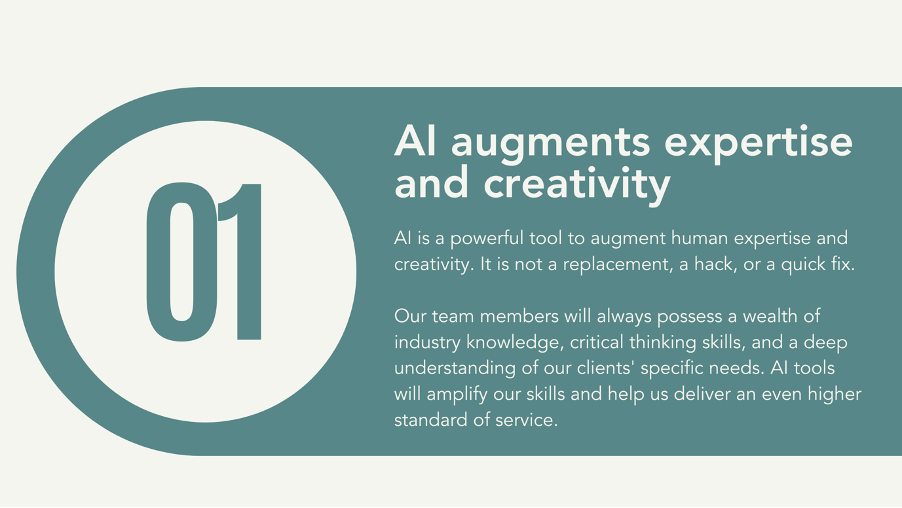 01

AI augments expertise and creativity

AI is a powerful tool to augment human expertise and creativity. It is not a replacement, a hack, or a quick fix.

Our team members will always possess a wealth of industry knowledge, critical thinking skills, and a deep understanding of our clients' specific needs. AI tools will amplify our skills and help us deliver an even higher standard of service.